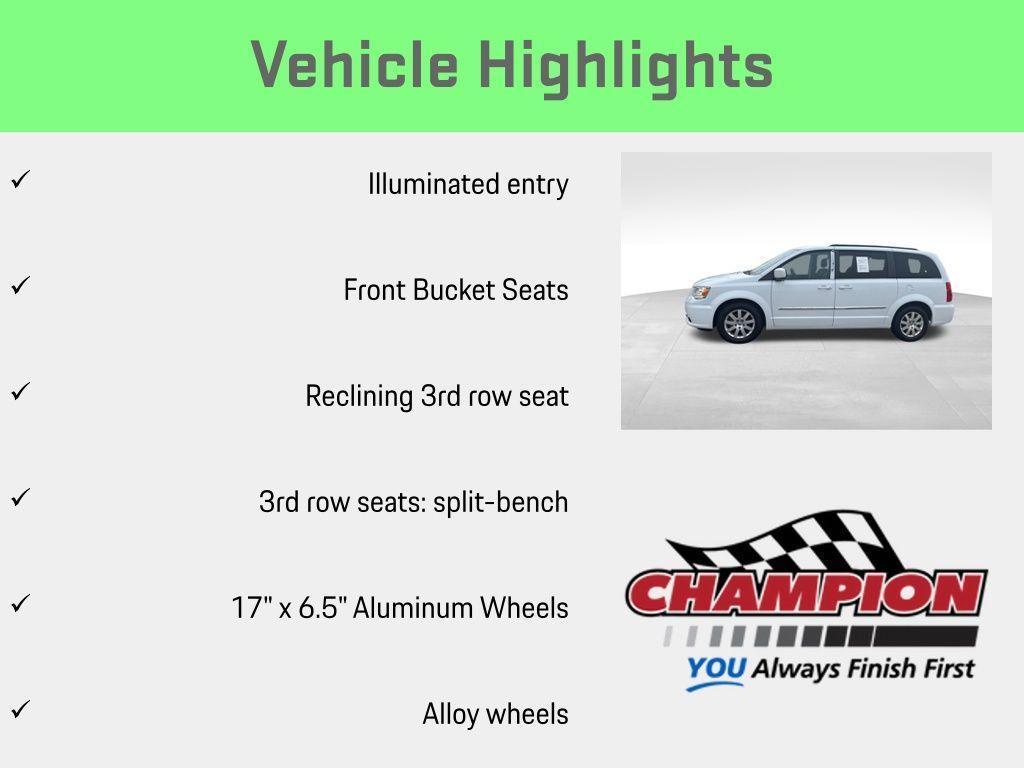 Vehicle Highlights

✓ Illuminated entry

✓ Front Bucket Seats

✓ Reclining 3rd row seat

✓ 3rd row seats: split-bench

✓ 17" x 6.5" Aluminum Wheels

✓ Alloy wheels

CHAMPION
YOU Always Finish First